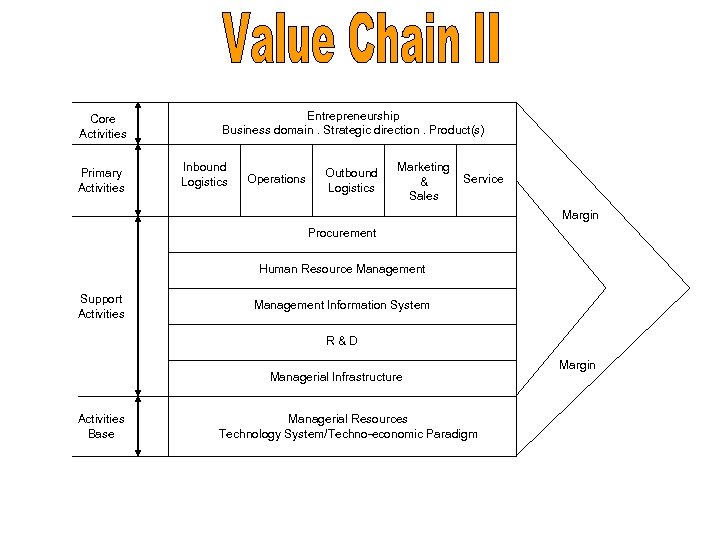 Value Chain II

Core Activities

Entrepreneurship
Business domain . Strategic direction . Product(s)

Primary Activities

Inbound Logistics

Operations

Outbound Logistics

Marketing & Sales

Service

Margin

Support Activities

Procurement

Human Resource Management

Management Information System

R & D

Managerial Infrastructure

Margin

Activities Base

Managerial Resources
Technology System/Techno-economic Paradigm